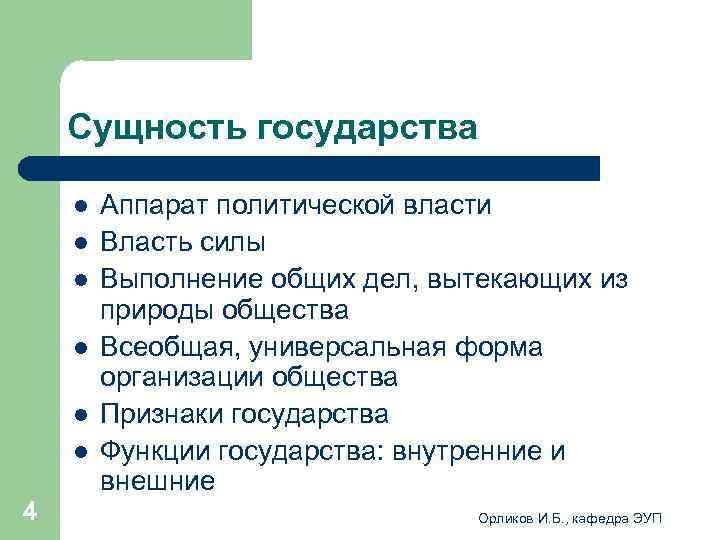 Сущность государства

- Аппарат политической власти
- Власть силы
- Выполнение общих дел, вытекающих из природы общества
- Всеобщая, универсальная форма организации общества
- Признаки государства
- Функции государства: внутренние и внешние

4

Орликов И.Б., кафедра ЭУП